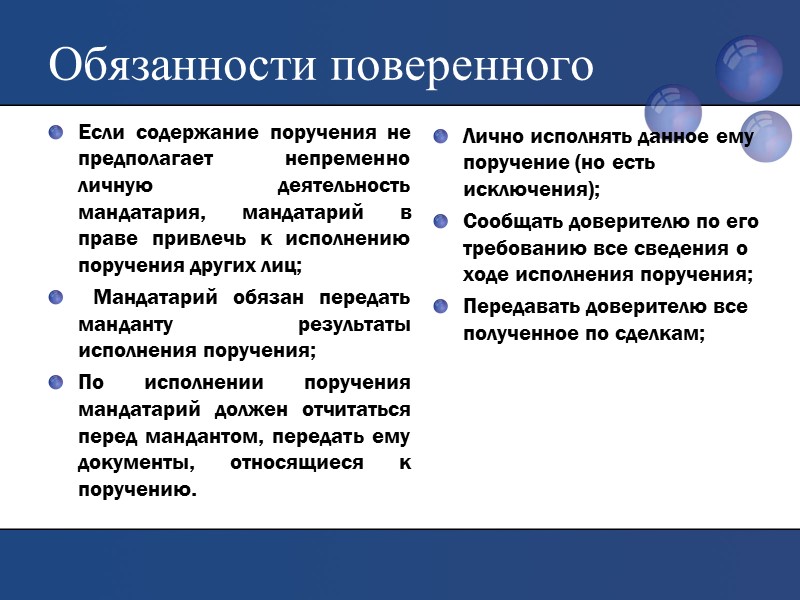 Обязанности поверенного

Если содержание поручения не предполагает непременно личную деятельность мандатария, мандатарий в праве привлечь к исполнению поручения других лиц;

Мандатарий обязан передать манданту результаты исполнения поручения;

По исполнении поручения мандатарий должен отчитаться перед мандантом, передать ему документы, относящиеся к поручению.

Лично исполнять данное ему поручение (но есть исключения);

Сообщать доверителю по его требованию все сведения о ходе исполнения поручения;

Передавать доверителю все полученное по сделкам;